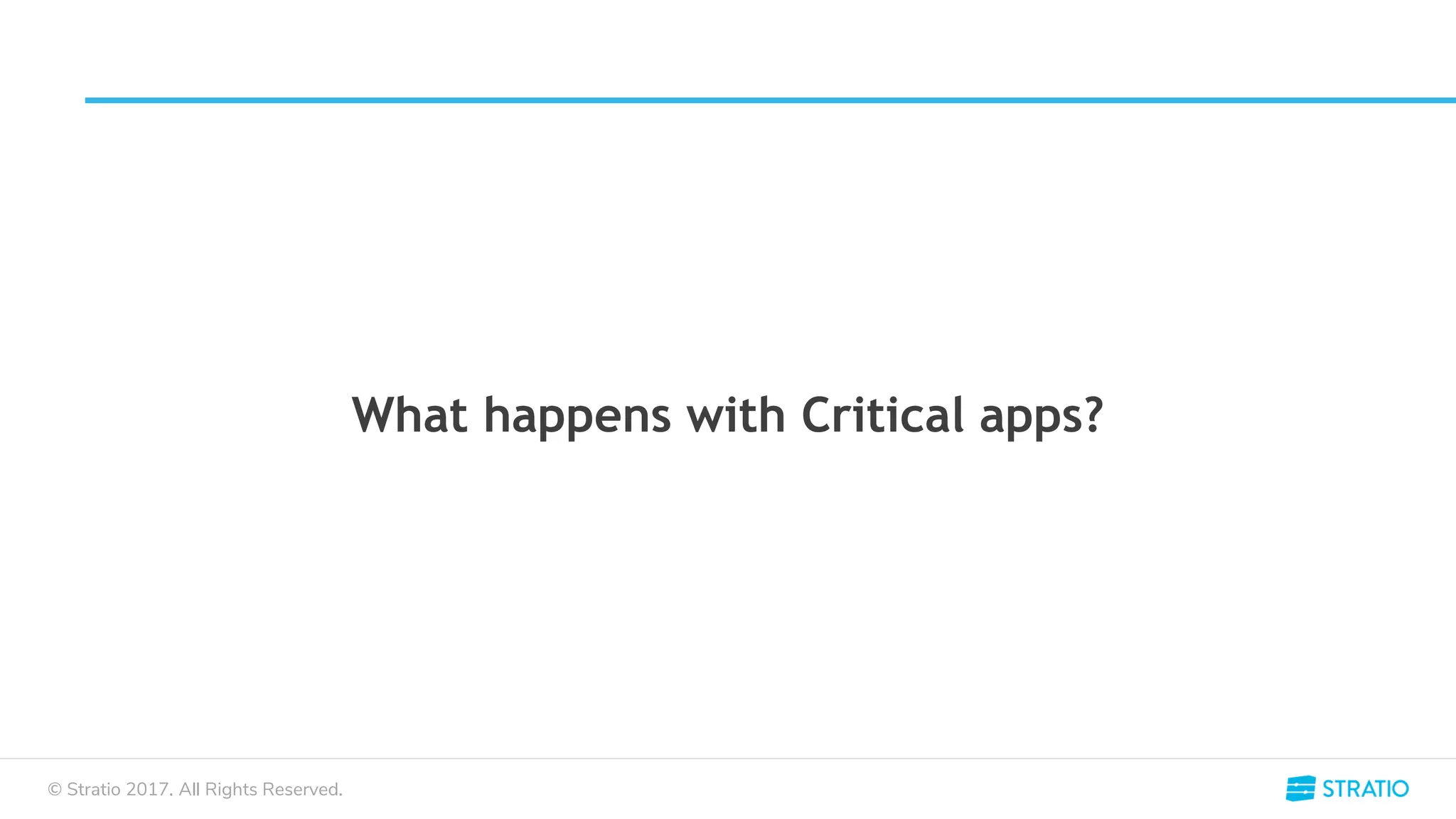 What happens with Critical apps?

© Stratio 2017. All Rights Reserved.

STRATIO